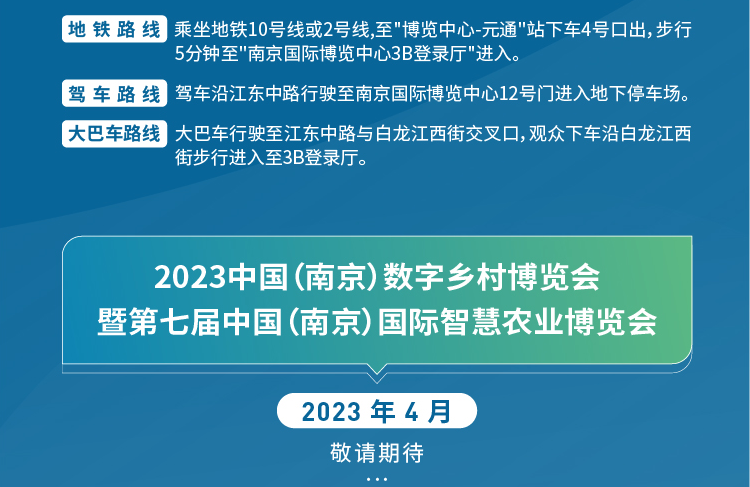 地铁路线 乘坐地铁10号线或2号线，至"博览中心-元通"站下车4号口出，步行5分钟至"南京国际博览中心3B登录厅"进入。

驾车路线 驾车沿江东中路行驶至南京国际博览中心12号门进入地下停车场。

大巴车路线 大巴车行驶至江东中路与白龙江西街交叉口，观众下车沿白龙江西街步行进入至3B登录厅。

2023中国（南京）数字乡村博览会
暨第七届中国（南京）国际智慧农业博览会

2023 年 4 月

敬请期待
...